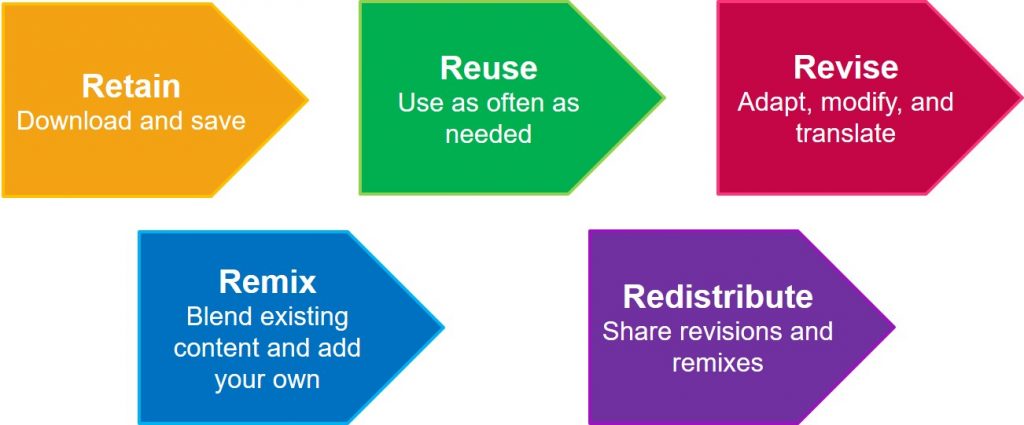 Retain
Download and save

Reuse
Use as often as needed

Revise
Adapt, modify, and translate

Remix
Blend existing content and add your own

Redistribute
Share revisions and remixes